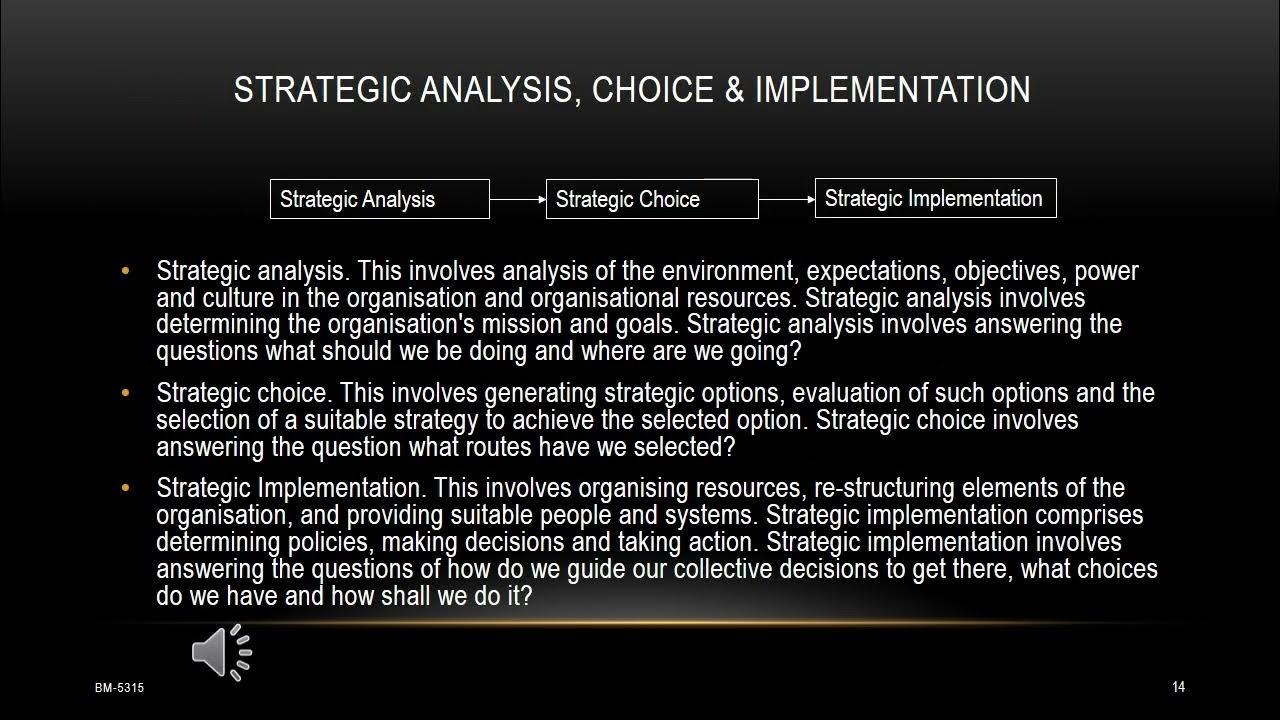 STRATEGIC ANALYSIS, CHOICE & IMPLEMENTATION

Strategic Analysis

Strategic Choice

Strategic Implementation

• Strategic analysis. This involves analysis of the environment, expectations, objectives, power and culture in the organisation and organisational resources. Strategic analysis involves determining the organisation's mission and goals. Strategic analysis involves answering the questions what should we be doing and where are we going?

• Strategic choice. This involves generating strategic options, evaluation of such options and the selection of a suitable strategy to achieve the selected option. Strategic choice involves answering the question what routes have we selected?

• Strategic Implementation. This involves organising resources, re-structuring elements of the organisation, and providing suitable people and systems. Strategic implementation comprises determining policies, making decisions and taking action. Strategic implementation involves answering the questions of how do we guide our collective decisions to get there, what choices do we have and how shall we do it?

BM-5315

14